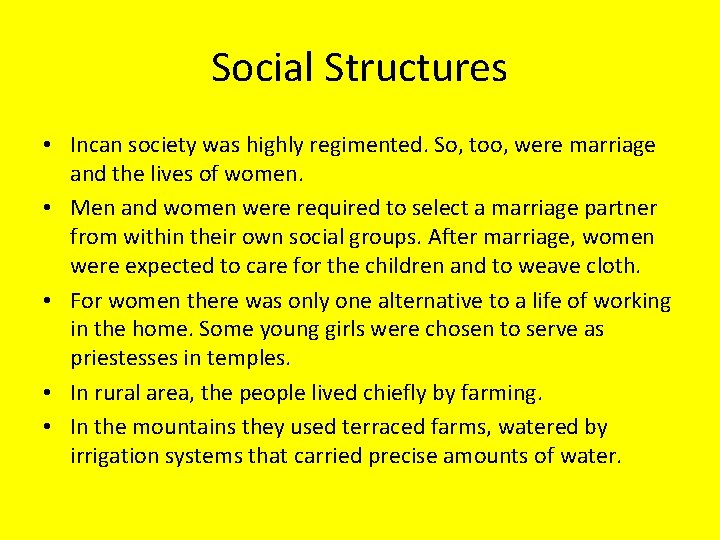 Social Structures

• Incan society was highly regimented. So, too, were marriage and the lives of women.
• Men and women were required to select a marriage partner from within their own social groups. After marriage, women were expected to care for the children and to weave cloth.
• For women there was only one alternative to a life of working in the home. Some young girls were chosen to serve as priestesses in temples.
• In rural area, the people lived chiefly by farming.
• In the mountains they used terraced farms, watered by irrigation systems that carried precise amounts of water.